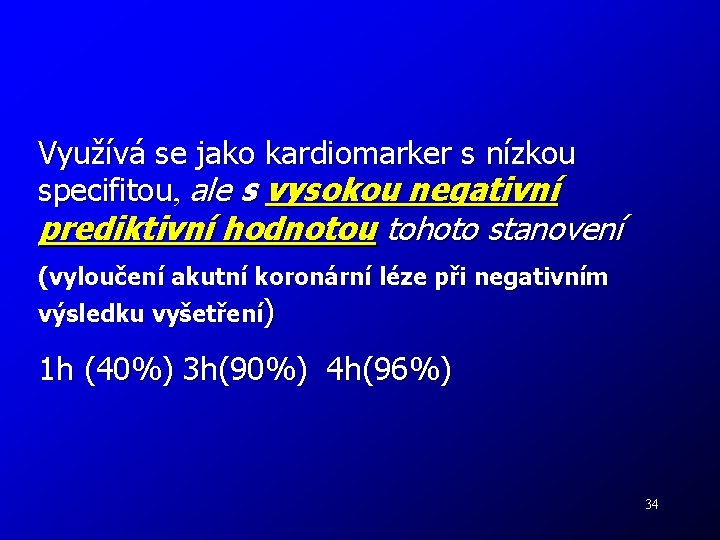 Využívá se jako kardiomarker s nízkou specifitou, ale s vysokou negativní prediktivní hodnotou tohoto stanovení

(vyloučení akutní koronární léze při negativním výsledku vyšetření)

1h (40%) 3h(90%) 4h(96%)

34